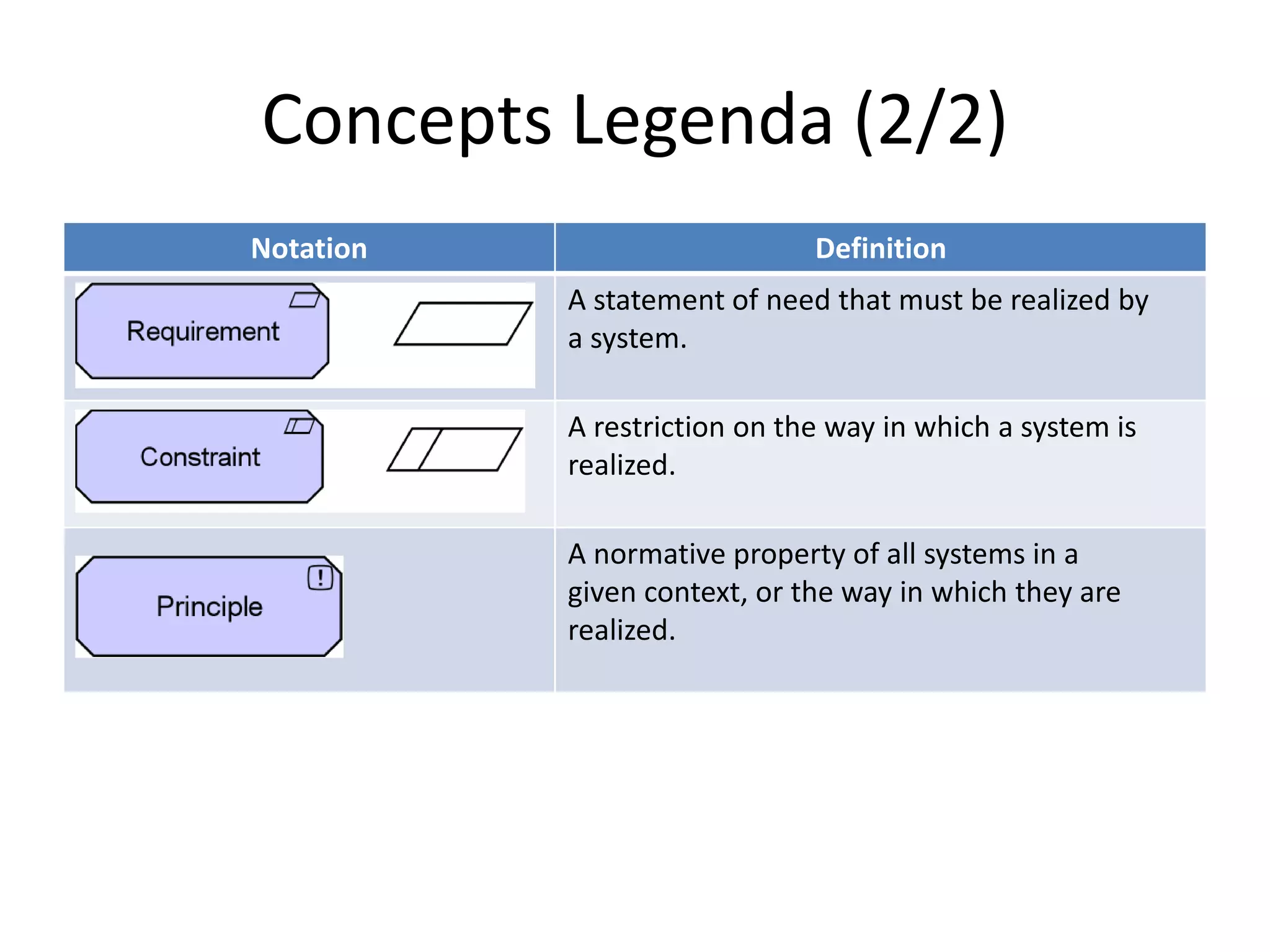 Concepts Legenda (2/2)

| Notation | Definition |
|---|---|
| Requirement | A statement of need that must be realized by a system. |
| Constraint | A restriction on the way in which a system is realized. |
| Principle ! | A normative property of all systems in a given context, or the way in which they are realized. |